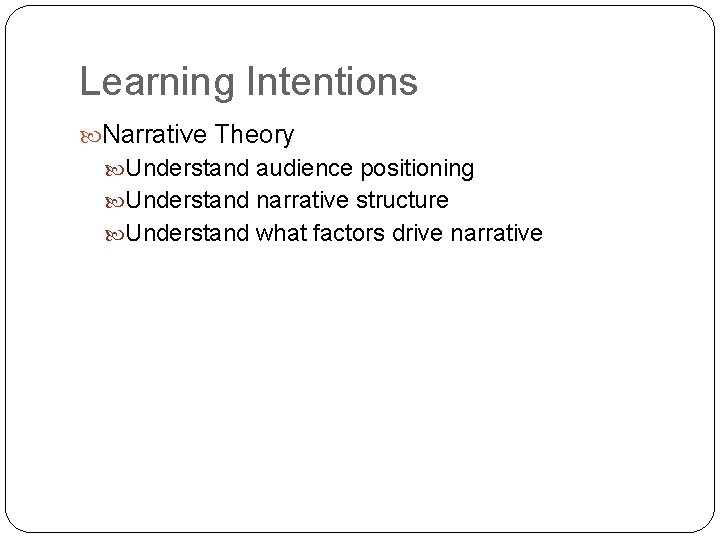 Learning Intentions

Narrative Theory

Understand audience positioning

Understand narrative structure

Understand what factors drive narrative